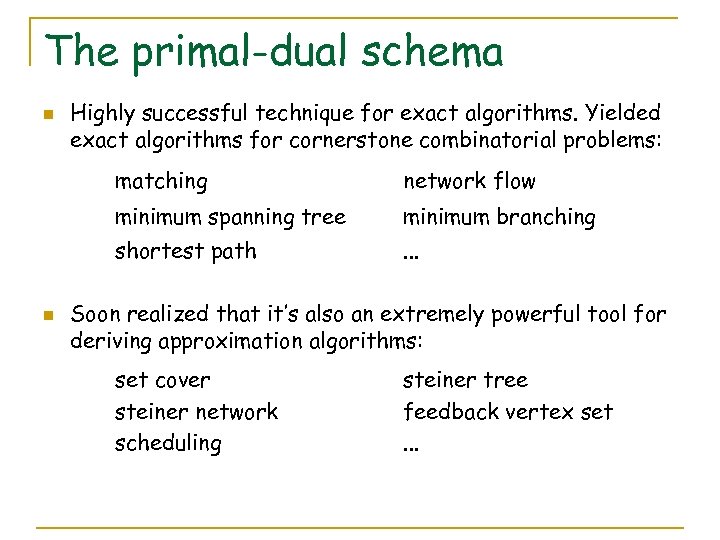 The primal-dual schema

Highly successful technique for exact algorithms. Yielded exact algorithms for cornerstone combinatorial problems:

matching
minimum spanning tree
shortest path

network flow
minimum branching
...

Soon realized that it's also an extremely powerful tool for deriving approximation algorithms:

set cover
steiner network
scheduling

steiner tree
feedback vertex set
...